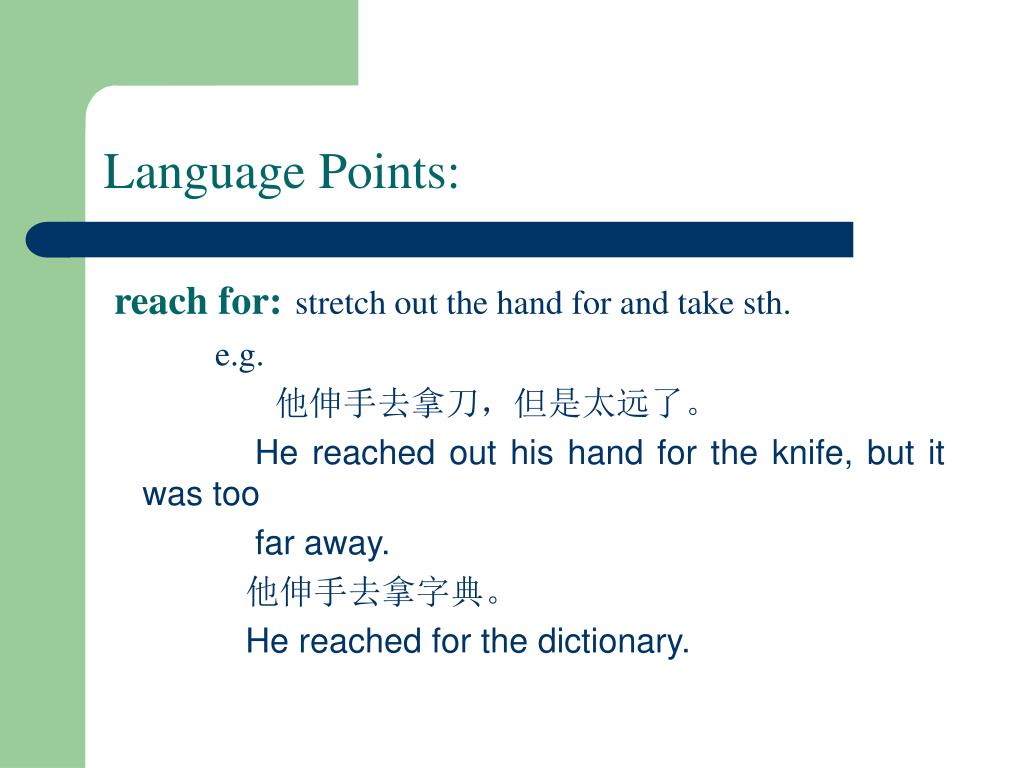 Language Points:

reach for: stretch out the hand for and take sth.

e.g.

他伸手去拿刀，但是太远了。

He reached out his hand for the knife, but it was too far away.

他伸手去拿字典。

He reached for the dictionary.